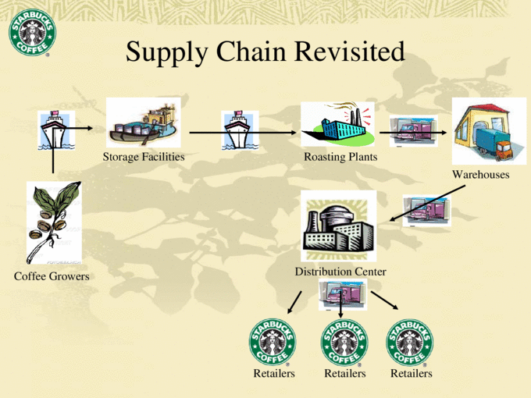 STARBUCKS COFFEE

Supply Chain Revisited

Storage Facilities

Roasting Plants

Warehouses

Coffee Growers

Distribution Center

STARBUCKS COFFEE
Retailers

STARBUCKS COFFEE
Retailers

STARBUCKS COFFEE
Retailers